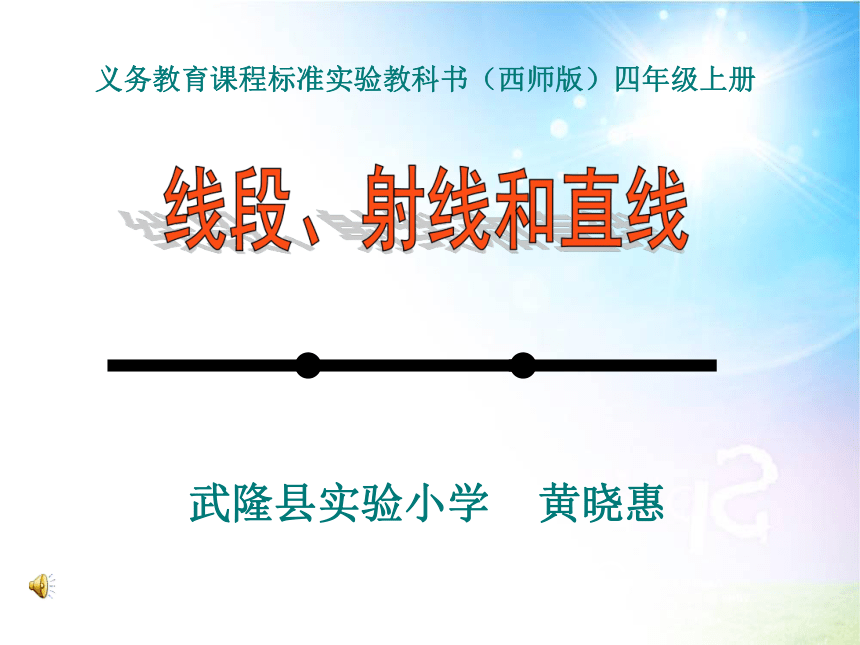 义务教育课程标准实验教科书（西师版）四年级上册

线段、射线和直线

武隆县实验小学　黄晓惠